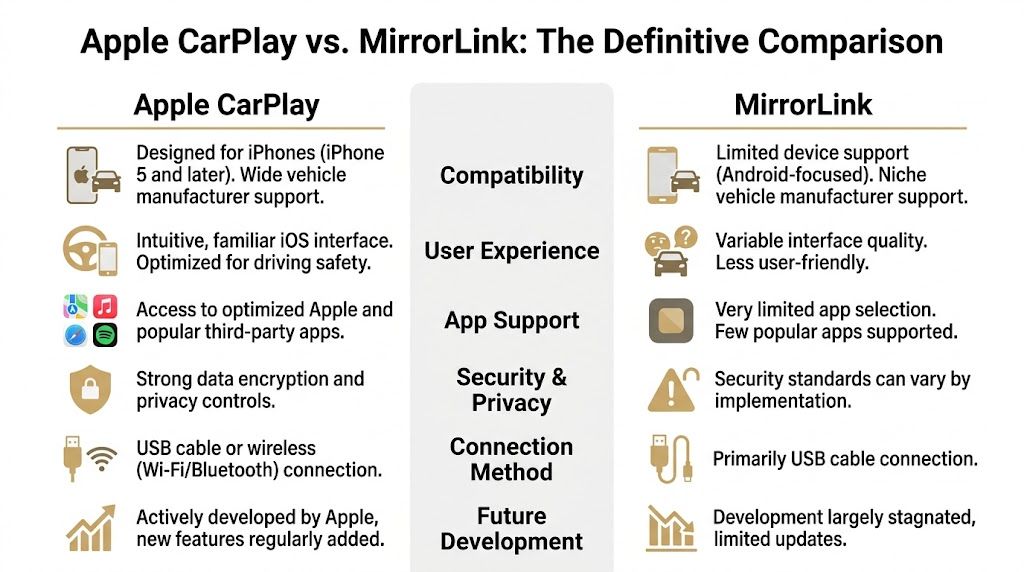 Apple CarPlay vs. MirrorLink: The Definitive Comparison

Apple CarPlay

Designed for iPhones (iPhone 5 and later). Wide vehicle manufacturer support.

Intuitive, familiar iOS interface. Optimized for driving safety.

Access to optimized Apple and popular third-party apps.

Strong data encryption and privacy controls.

USB cable or wireless (Wi-Fi/Bluetooth) connection.

Actively developed by Apple, new features regularly added.

Compatibility

User Experience

App Support

Security & Privacy

Connection Method

Future Development

MirrorLink

Limited device support (Android-focused). Niche vehicle manufacturer support.

Variable interface quality. Less user-friendly.

Very limited app selection. Few popular apps supported.

Security standards can vary by implementation.

Primarily USB cable connection.

Development largely stagnated, limited updates.